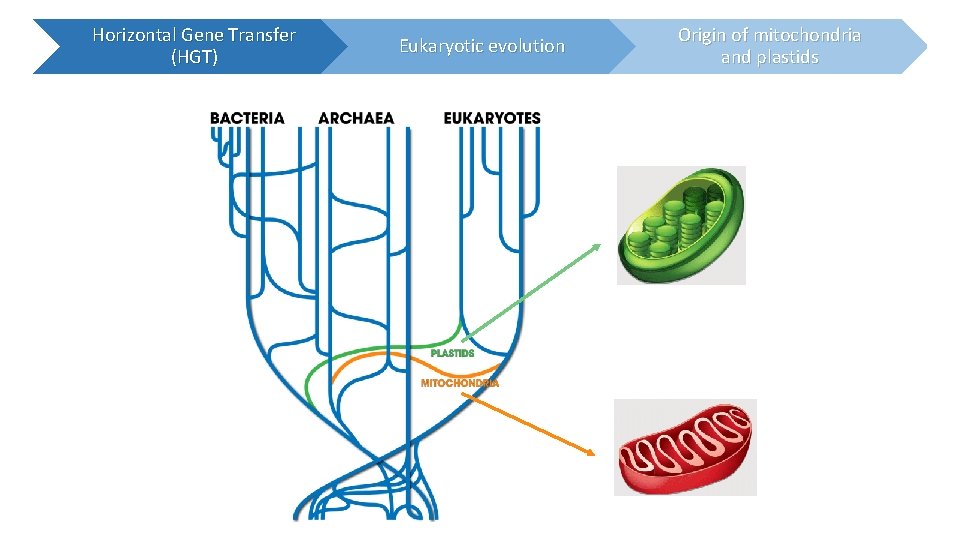 Horizontal Gene Transfer (HGT)

Eukaryotic evolution

Origin of mitochondria and plastids

BACTERIA

ARCHAEA

EUKARYOTES

PLASTIDS

MITOCHONDRIA